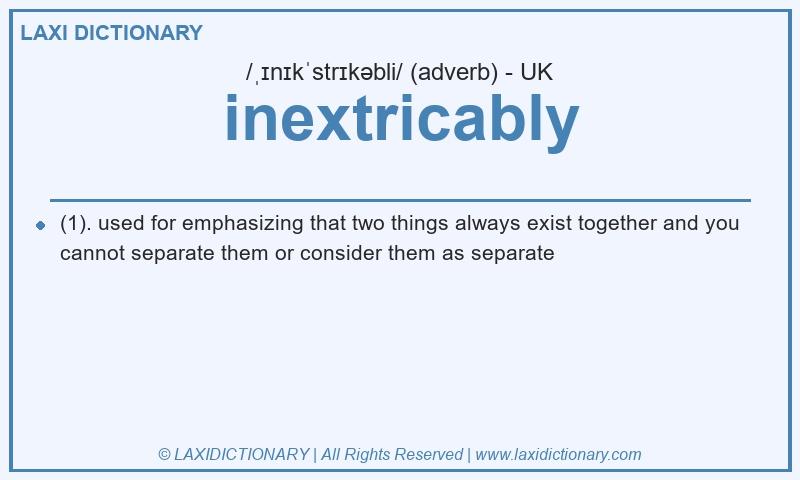 LAXI DICTIONARY

/ˌɪnɪkˈstrɪkəbli/ (adverb) - UK

inextricably

(1). used for emphasizing that two things always exist together and you cannot separate them or consider them as separate

© LAXIDICTIONARY | All Rights Reserved | www.laxidictionary.com